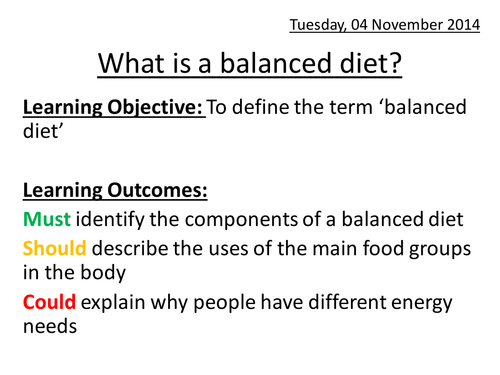 Tuesday, 04 November 2014

What is a balanced diet?

Learning Objective: To define the term ‘balanced diet’

Learning Outcomes:
Must identify the components of a balanced diet
Should describe the uses of the main food groups in the body
Could explain why people have different energy needs